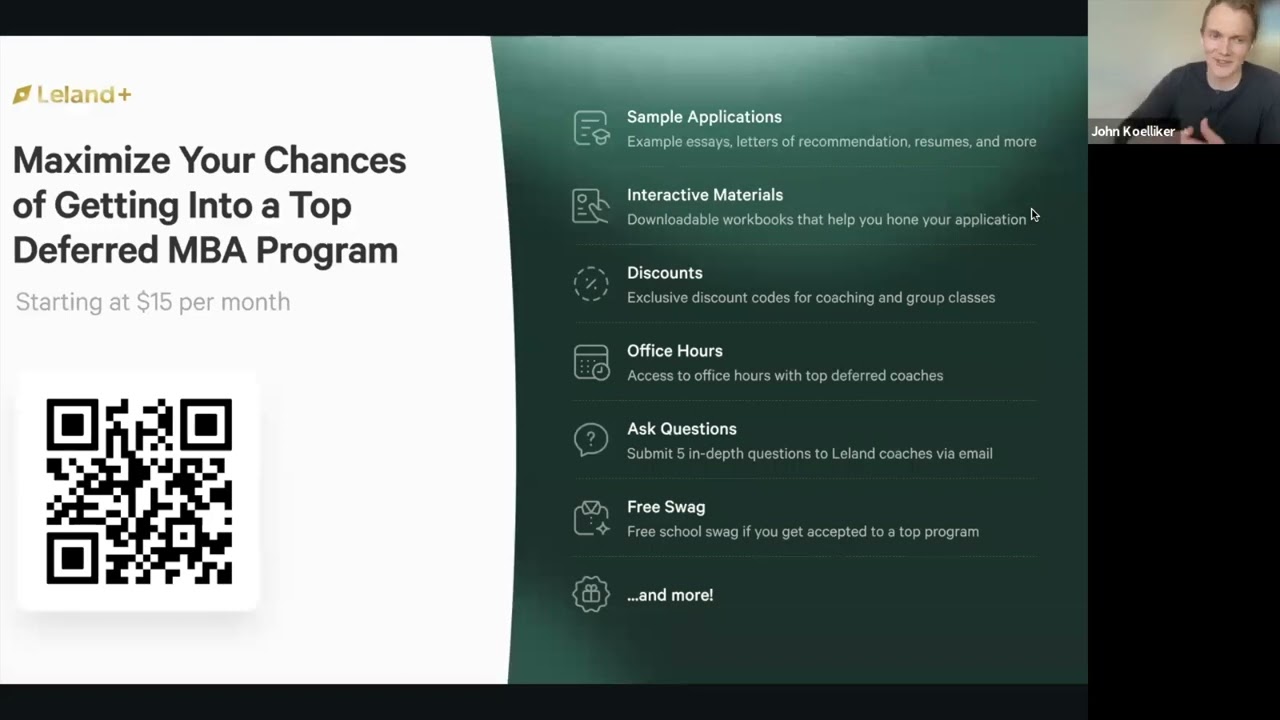 Leland+

Maximize Your Chances of Getting Into a Top Deferred MBA Program

Starting at $15 per month

Sample Applications
Example essays, letters of recommendation, resumes, and more

Interactive Materials
Downloadable workbooks that help you hone your application

Discounts
Exclusive discount codes for coaching and group classes

Office Hours
Access to office hours with top deferred coaches

Ask Questions
Submit 5 in-depth questions to Leland coaches via email

Free Swag
Free school swag if you get accepted to a top program

...and more!

John Koelliker